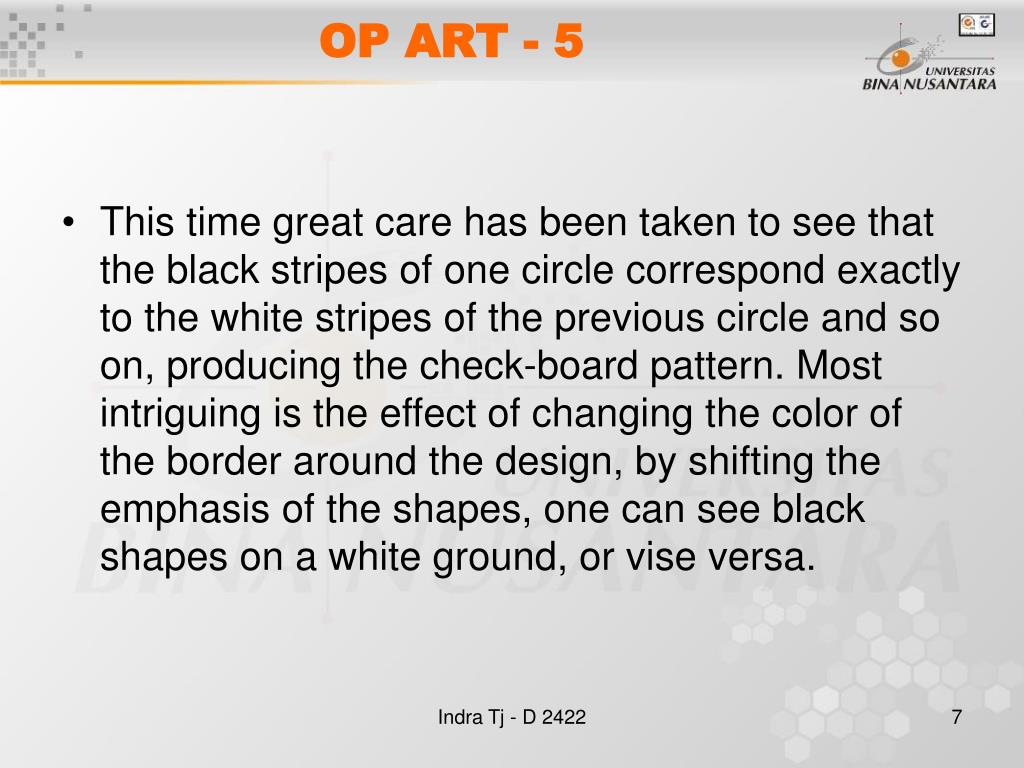 OP ART - 5

UNIVERSITAS BINA NUSANTARA

• This time great care has been taken to see that the black stripes of one circle correspond exactly to the white stripes of the previous circle and so on, producing the check-board pattern. Most intriguing is the effect of changing the color of the border around the design, by shifting the emphasis of the shapes, one can see black shapes on a white ground, or vise versa.

Indra Tj - D 2422

7